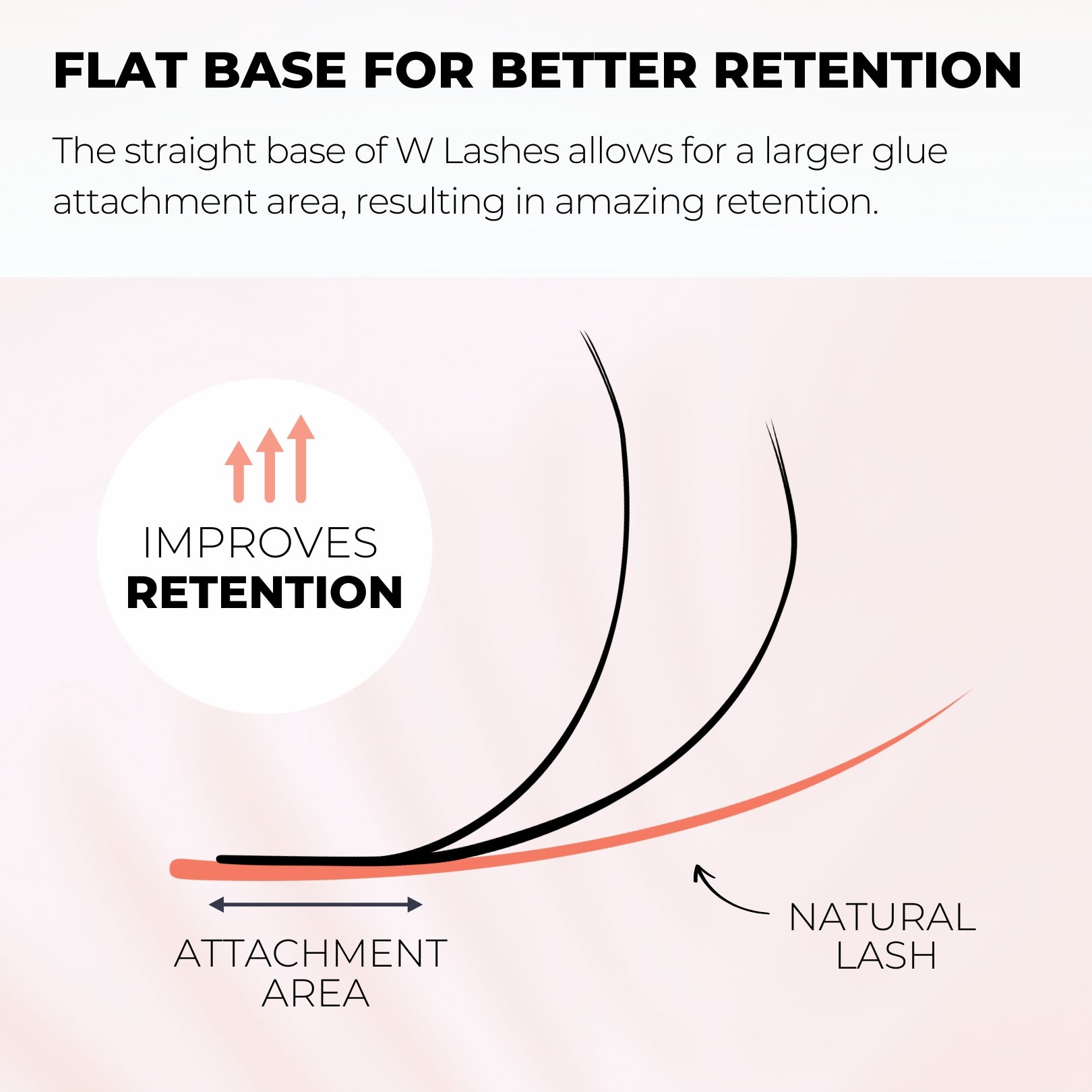 FLAT BASE FOR BETTER RETENTION

The straight base of W Lashes allows for a larger glue attachment area, resulting in amazing retention.

IMPROVES
RETENTION

ATTACHMENT
AREA

NATURAL
LASH